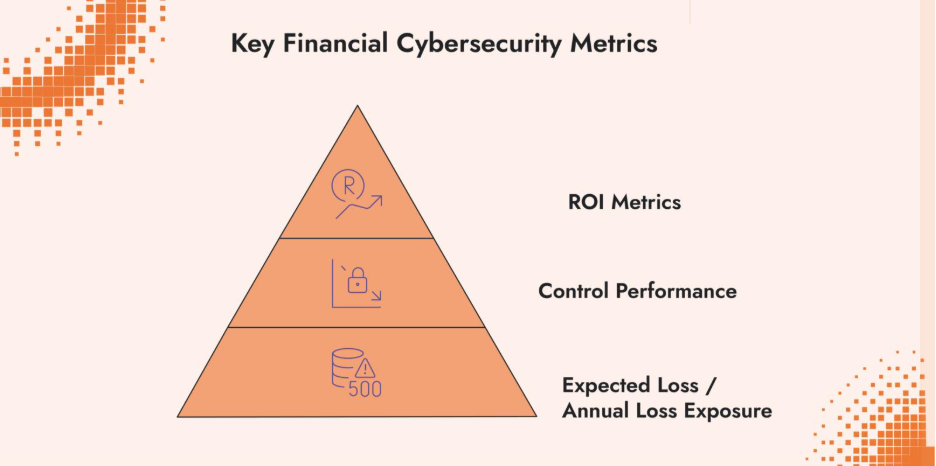 Key Financial Cybersecurity Metrics

R

ROI Metrics

Control Performance

500

Expected Loss / Annual Loss Exposure